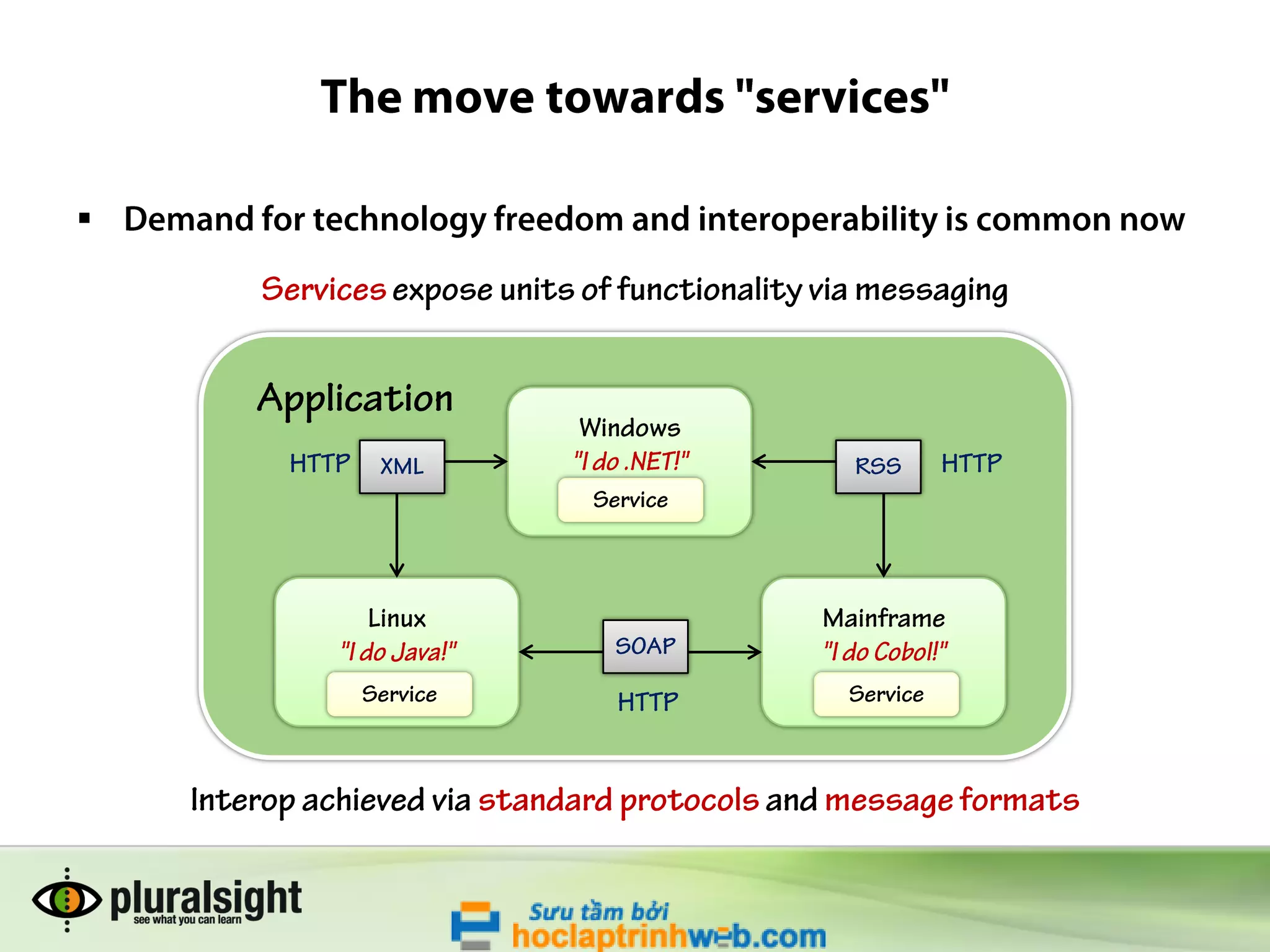 The move towards "services"

▪ Demand for technology freedom and interoperability is common now

Services expose units of functionality via messaging

Application

HTTP XML

Windows
"I do .NET!"
Service

RSS HTTP

Linux
"I do Java!"
Service

SOAP
HTTP

Mainframe
"I do Cobol!"
Service

Interop achieved via standard protocols and message formats

pluralsight
see what you can learn

Sưu tầm bởi
hoclaptrinhweb.com